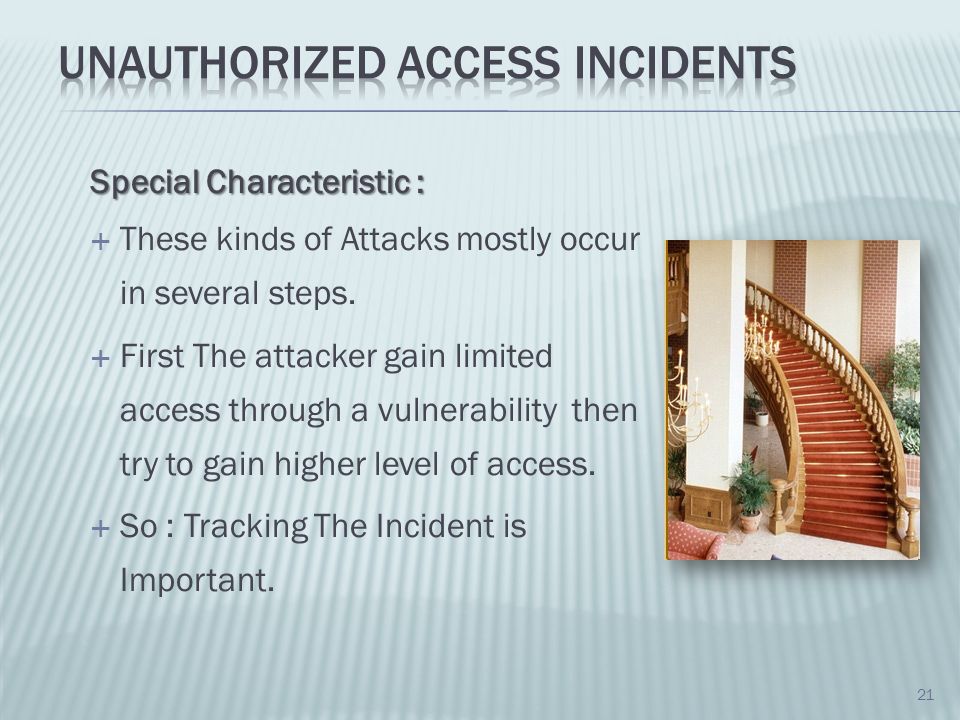 UNAUTHORIZED ACCESS INCIDENTS

Special Characteristic :

+ These kinds of Attacks mostly occur in several steps.

+ First The attacker gain limited access through a vulnerability then try to gain higher level of access.

+ So : Tracking The Incident is Important.

21